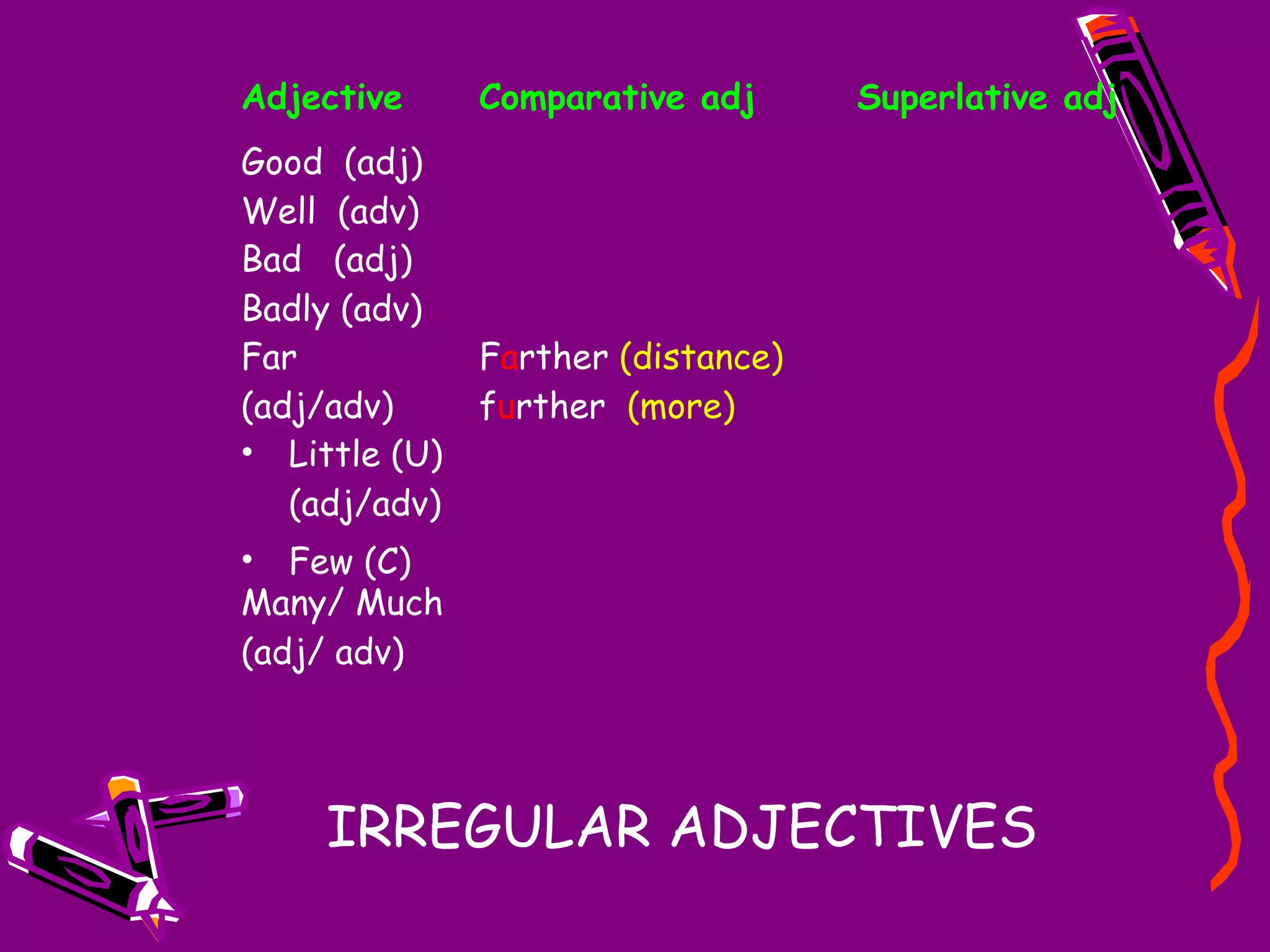 | Adjective | Comparative adj | Superlative adj |
|---|---|---|
| Good (adj) | | |
| Well (adv) | | |
| Bad (adj) | | |
| Badly (adv) | | |
| Far (adj/adv) | Farther (distance) further (more) | |
| • Little (U) (adj/adv) | | |
| • Few (C) | | |
| Many/ Much (adj/ adv) | | |

IRREGULAR ADJECTIVES